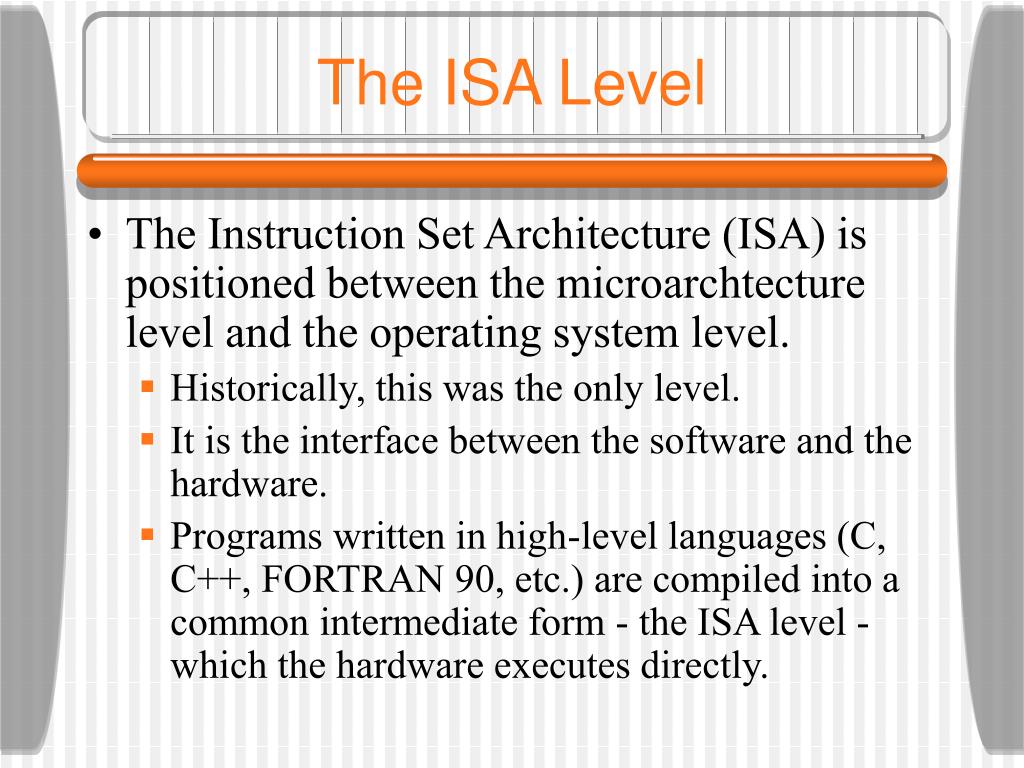 The ISA Level

• The Instruction Set Architecture (ISA) is positioned between the microarchtecture level and the operating system level.
  ▪ Historically, this was the only level.
  ▪ It is the interface between the software and the hardware.
  ▪ Programs written in high-level languages (C, C++, FORTRAN 90, etc.) are compiled into a common intermediate form - the ISA level - which the hardware executes directly.